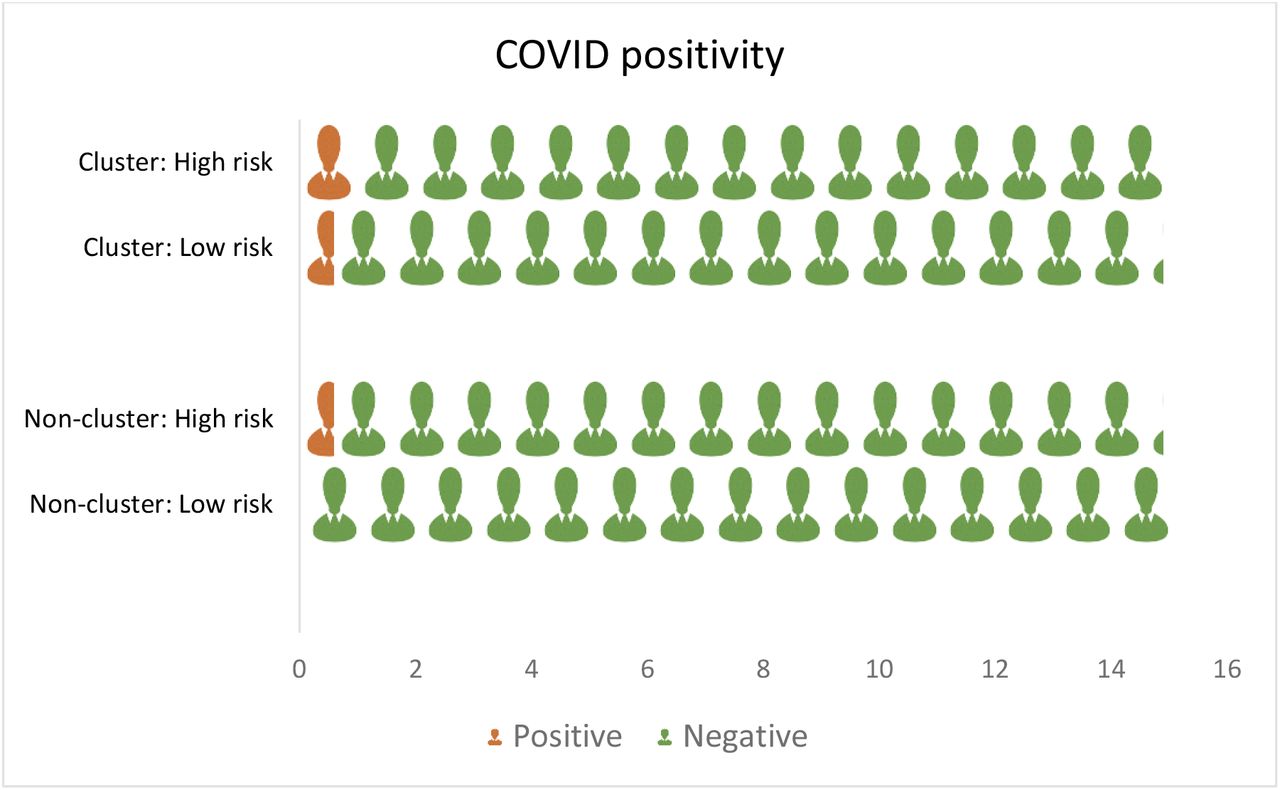 COVID positivity

Cluster: High risk

Cluster: Low risk

Non-cluster: High risk

Non-cluster: Low risk

0 2 4 6 8 10 12 14 16

Positive Negative